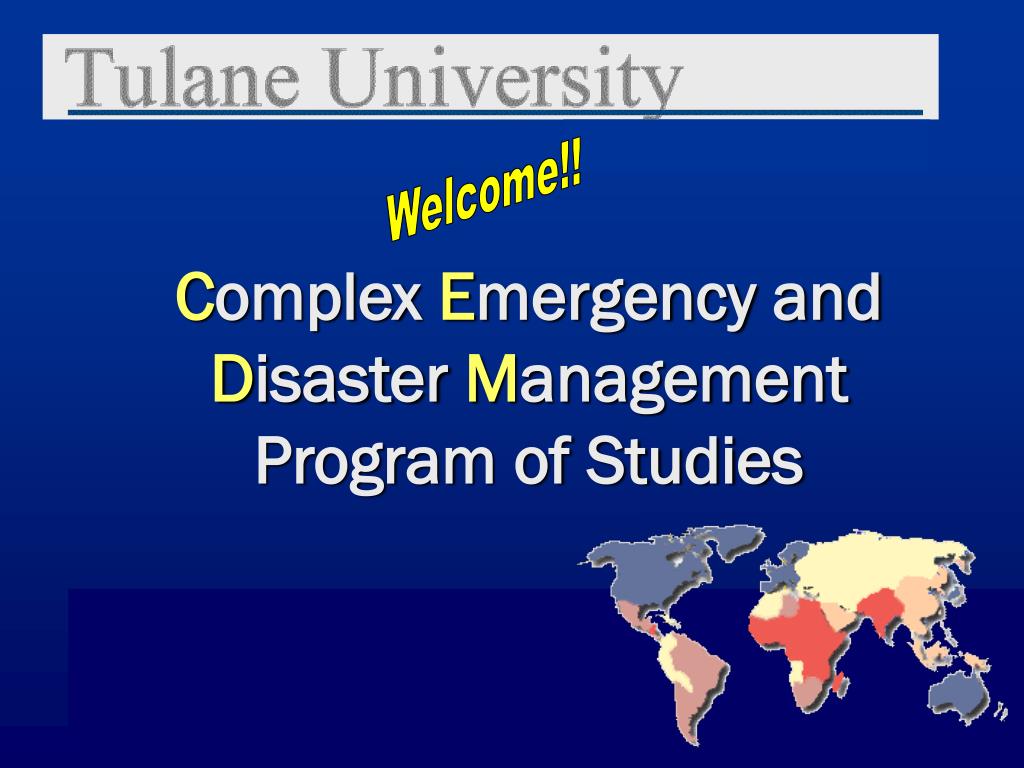 Tulane University

Welcome!!

Complex Emergency and Disaster Management Program of Studies